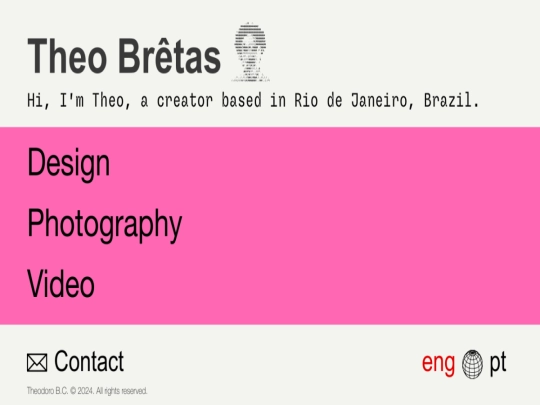 Theo Brêtas

Hi, I'm Theo, a creator based in Rio de Janeiro, Brazil.

Design

Photography

Video

Contact

eng pt

Theodoro B.C. © 2024. All rights reserved.